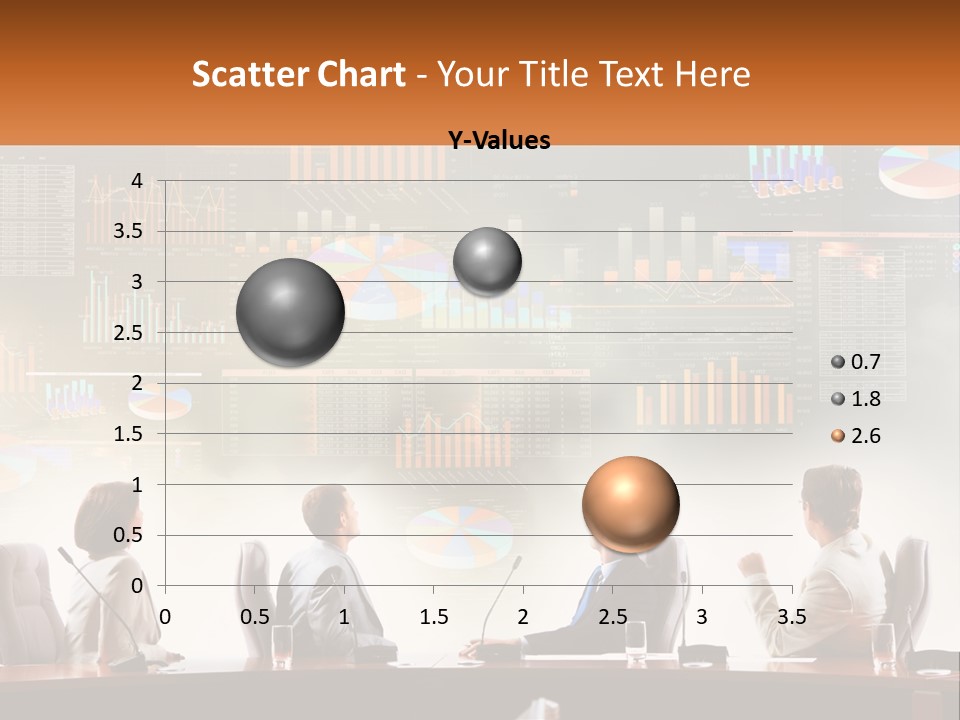 Scatter Chart - Your Title Text Here

Y-Values

4
3.5
3
2.5
2
1.5
1
0.5
0

0 0.5 1 1.5 2 2.5 3 3.5

0.7
1.8
2.6